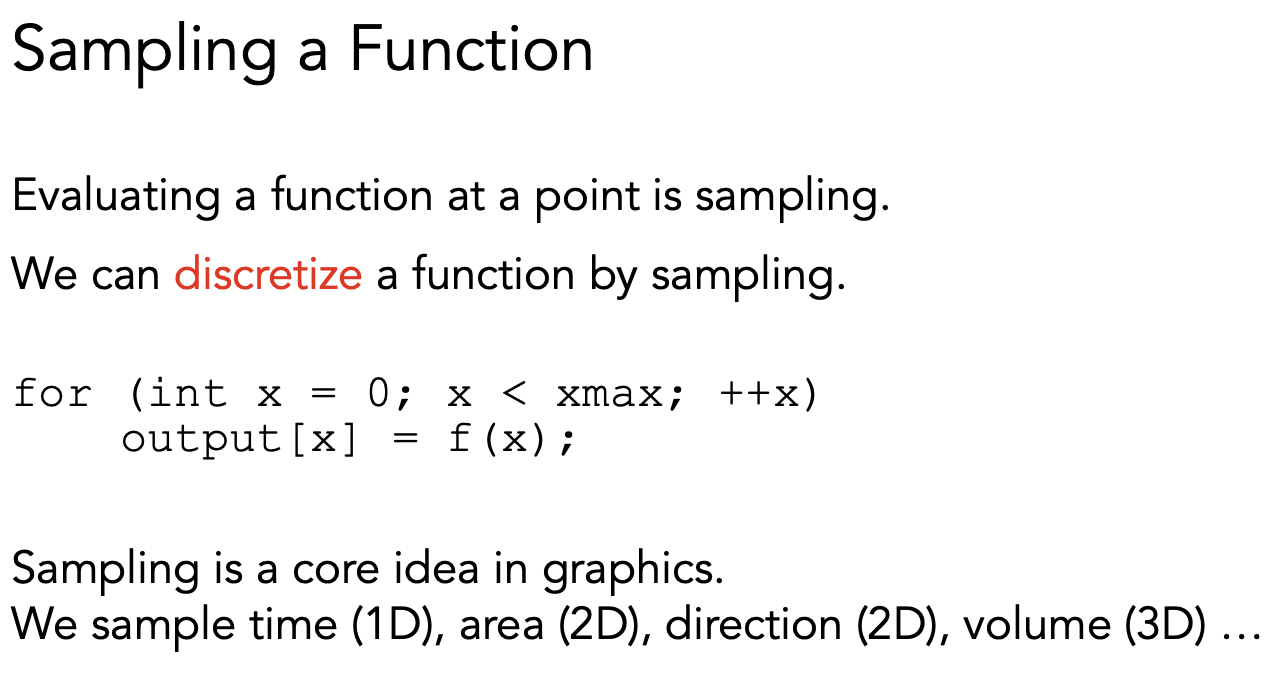 Sampling a Function

Evaluating a function at a point is sampling.

We can discretize a function by sampling.

for (int x = 0; x < xmax; ++x)
    output[x] = f(x);

Sampling is a core idea in graphics.
We sample time (1D), area (2D), direction (2D), volume (3D) …